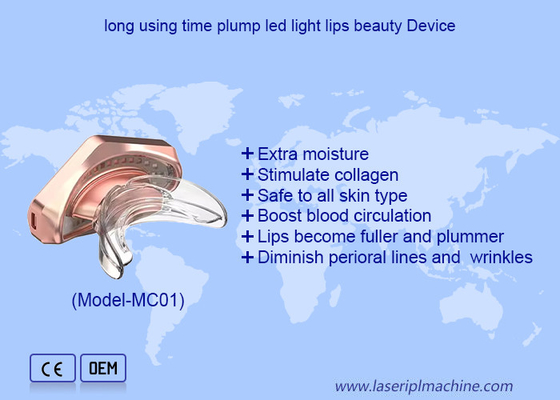 long using time plump led light lips beauty Device

+ Extra moisture
+ Stimulate collagen
+ Safe to all skin type
+ Boost blood circulation
+ Lips become fuller and plummer
+ Diminish perioral lines and wrinkles

(Model-MC01)

CE

OEM

www.laseriplmachine.com